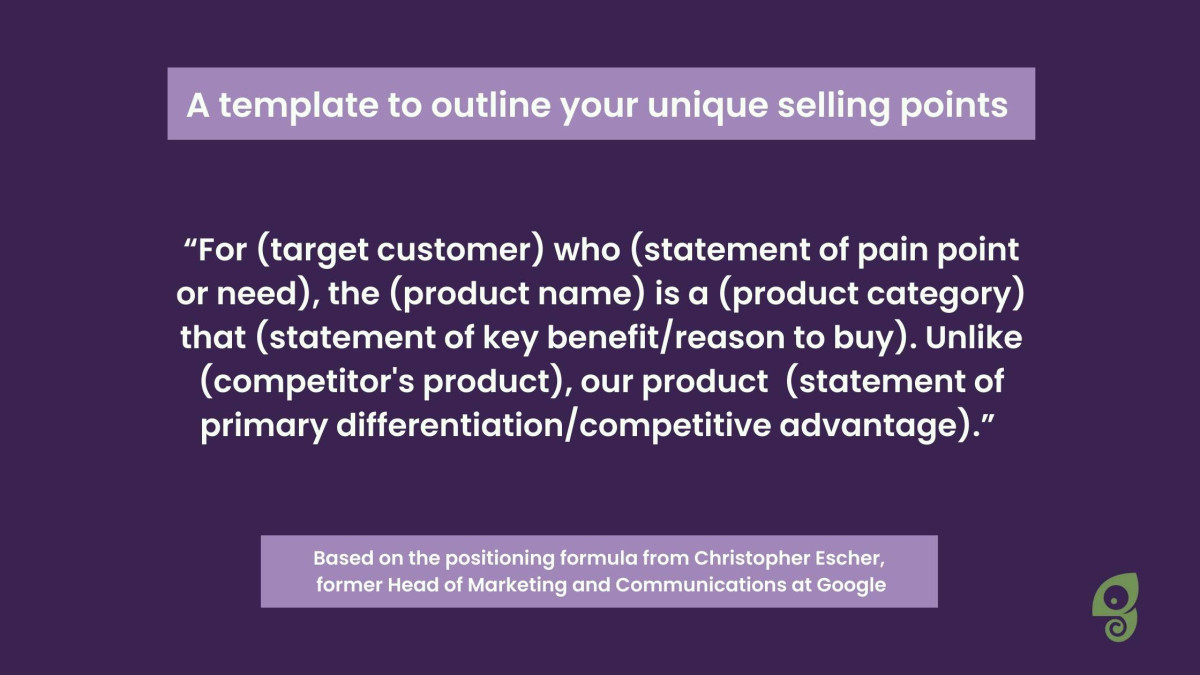 A template to outline your unique selling points

“For (target customer) who (statement of pain point or need), the (product name) is a (product category) that (statement of key benefit/reason to buy). Unlike (competitor's product), our product (statement of primary differentiation/competitive advantage).”

Based on the positioning formula from Christopher Escher, former Head of Marketing and Communications at Google